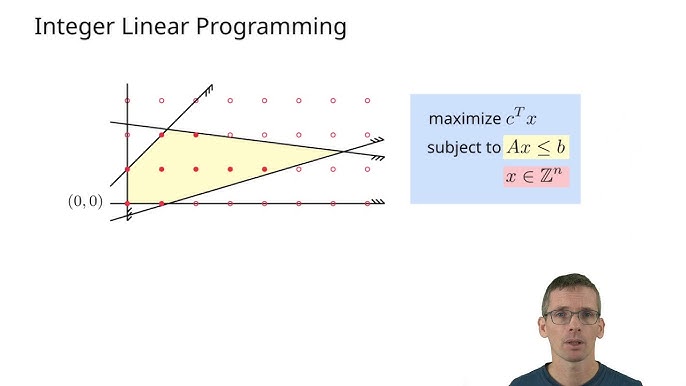 Integer Linear Programming

$(0,0)$

maximize $c^T x$
subject to $Ax \leq b$
$x \in \mathbb{Z}^n$